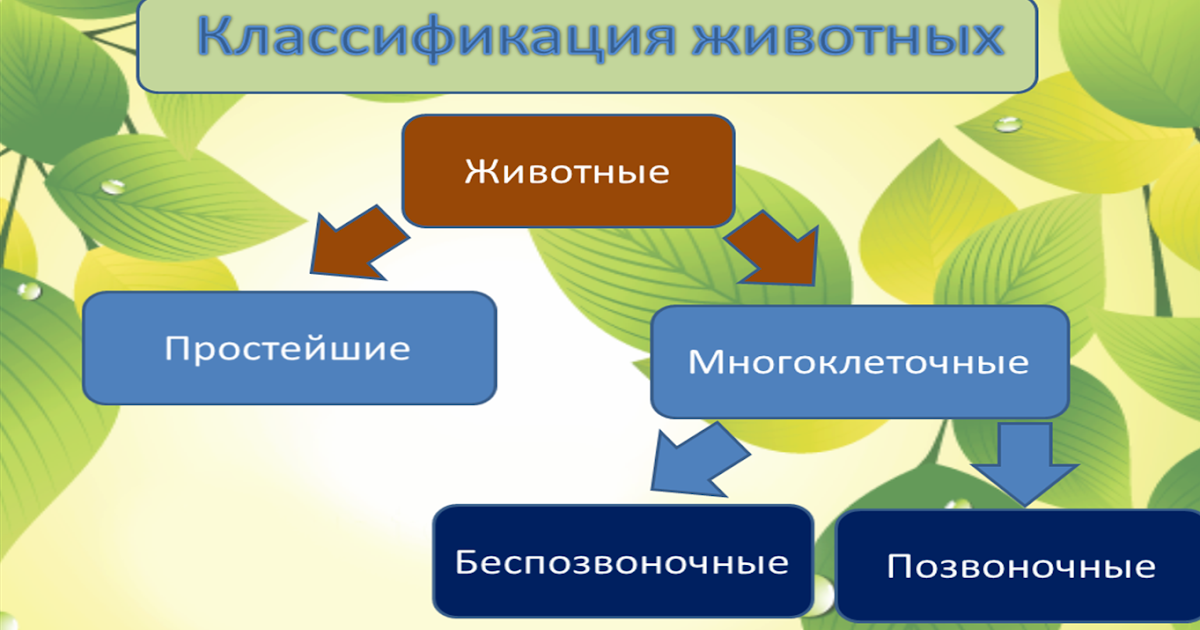 Классификация животных

Животные

Простейшие

Многоклеточные

Беспозвоночные

Позвоночные